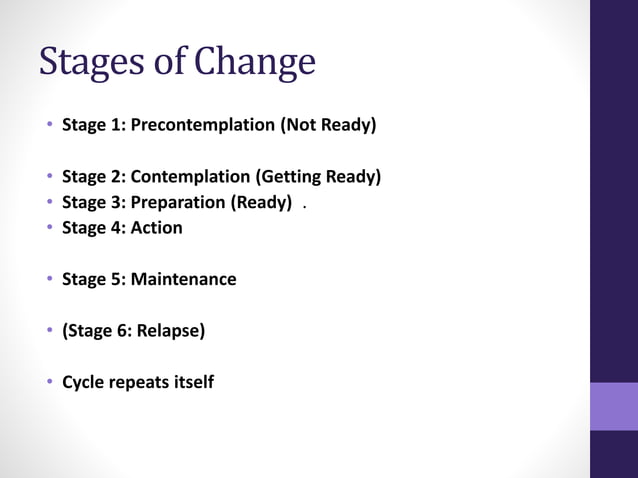 Stages of Change

• Stage 1: Precontemplation (Not Ready)

• Stage 2: Contemplation (Getting Ready)
• Stage 3: Preparation (Ready) .
• Stage 4: Action

• Stage 5: Maintenance

• (Stage 6: Relapse)

• Cycle repeats itself